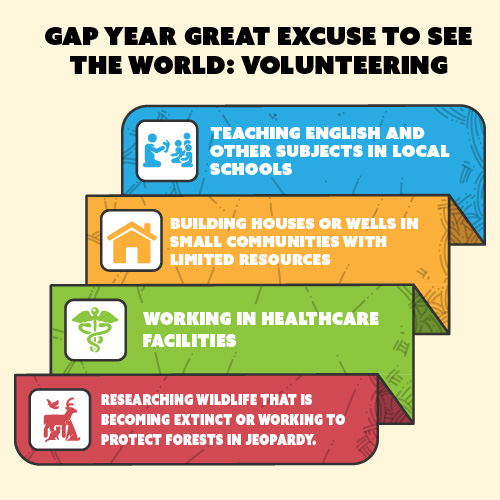 GAP YEAR GREAT EXCUSE TO SEE THE WORLD: VOLUNTEERING

TEACHING ENGLISH AND OTHER SUBJECTS IN LOCAL SCHOOLS

BUILDING HOUSES OR WELLS IN SMALL COMMUNITIES WITH LIMITED RESOURCES

WORKING IN HEALTHCARE FACILITIES

RESEARCHING WILDLIFE THAT IS BECOMING EXTINCT OR WORKING TO PROTECT FORESTS IN JEOPARDY.